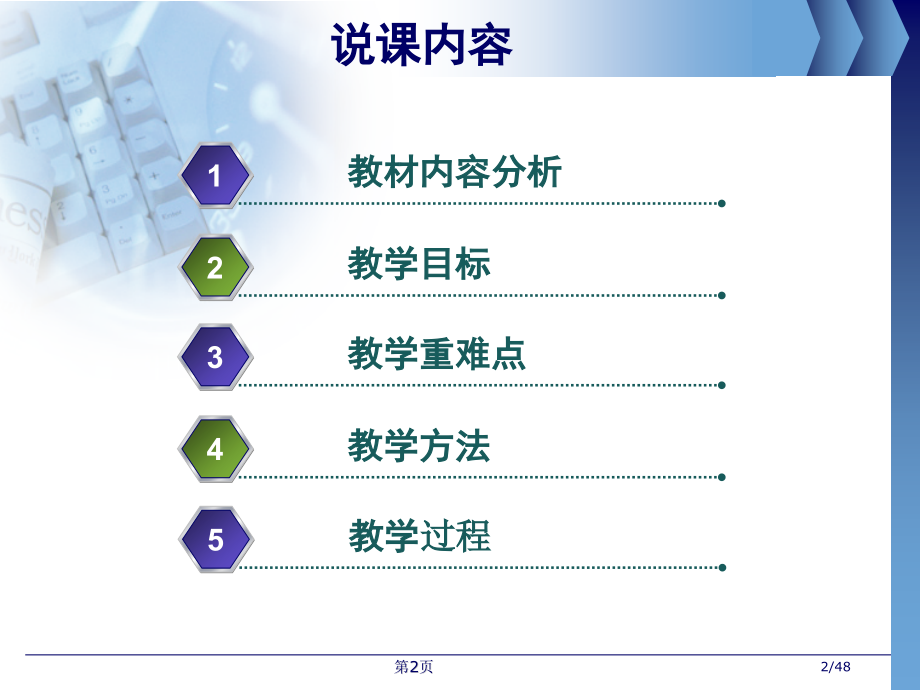 说课内容

1 教材内容分析

2 教学目标

3 教学重难点

4 教学方法

5 教学过程

第2页

2/48